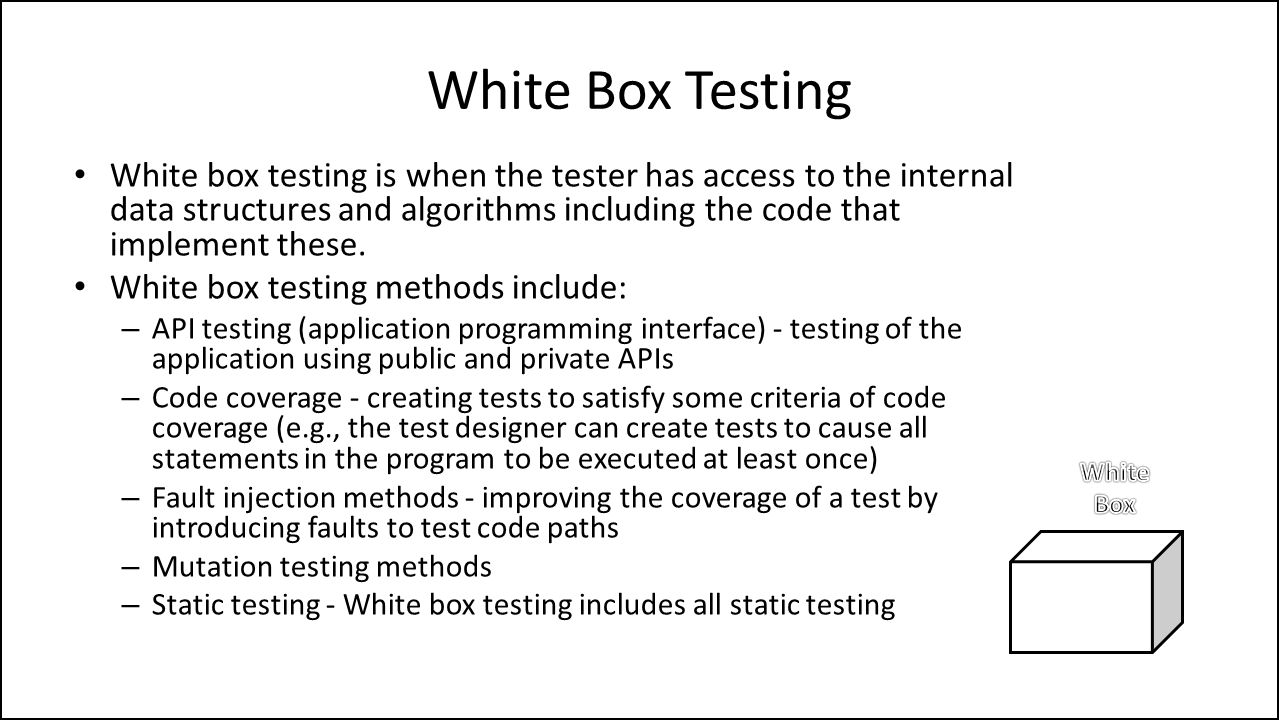 White Box Testing

• White box testing is when the tester has access to the internal data structures and algorithms including the code that implement these.

• White box testing methods include:

– API testing (application programming interface) - testing of the application using public and private APIs

– Code coverage - creating tests to satisfy some criteria of code coverage (e.g., the test designer can create tests to cause all statements in the program to be executed at least once)

– Fault injection methods - improving the coverage of a test by introducing faults to test code paths

– Mutation testing methods

– Static testing - White box testing includes all static testing

White Box